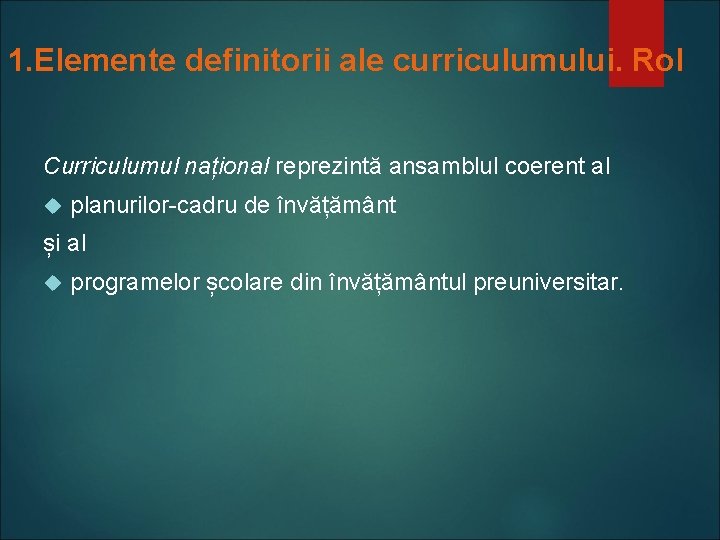 1.Elemente definitorii ale curriculumului. Rol

Curriculumul național reprezintă ansamblul coerent al

planurilor-cadru de învățământ

și al

programelor școlare din învățământul preuniversitar.